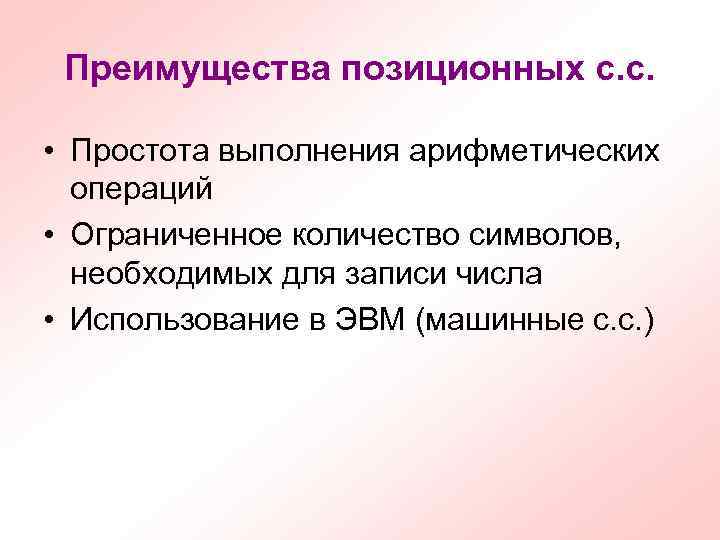 Преимущества позиционных с.с.

• Простота выполнения арифметических операций
• Ограниченное количество символов, необходимых для записи числа
• Использование в ЭВМ (машинные с.с.)